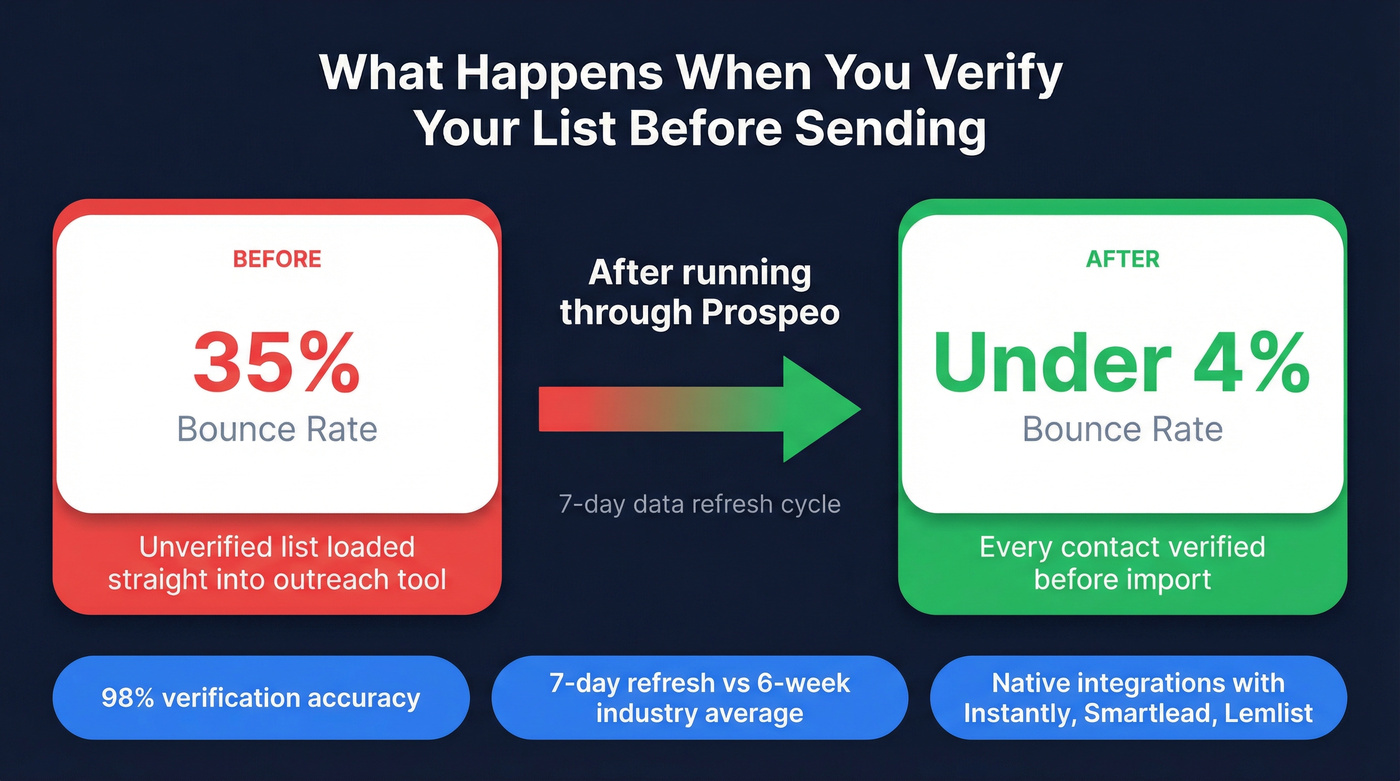 What Happens When You Verify Your List Before Sending

BEFORE

35%
Bounce Rate

Unverified list loaded straight into outreach tool

After running through Prospeo

7-day data refresh cycle

AFTER

Under 4%
Bounce Rate

Every contact verified before import

98% verification accuracy

7-day refresh vs 6-week industry average

Native integrations with Instantly, Smartlead, Lemlist